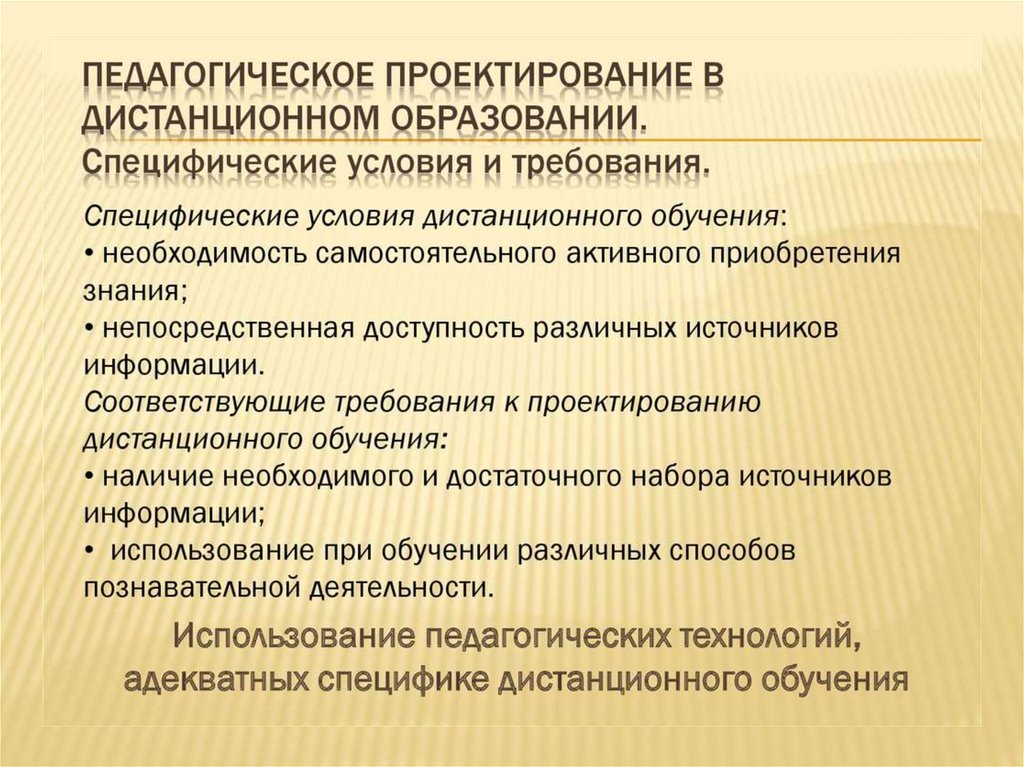 ПЕДАГОГИЧЕСКОЕ ПРОЕКТИРОВАНИЕ В ДИСТАНЦИОННОМ ОБРАЗОВАНИИ.
Специфические условия и требования.

Специфические условия дистанционного обучения:
• необходимость самостоятельного активного приобретения знания;
• непосредственная доступность различных источников информации.
Соответствующие требования к проектированию дистанционного обучения:
• наличие необходимого и достаточного набора источников информации;
• использование при обучении различных способов познавательной деятельности.

Использование педагогических технологий, адекватных специфике дистанционного обучения